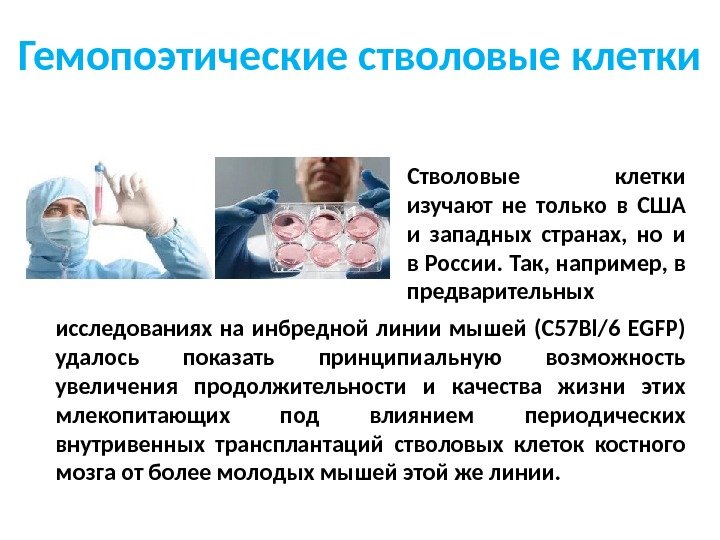 Гемопоэтические стволовые клетки

Стволовые клетки изучают не только в США и западных странах, но и в России. Так, например, в предварительных исследованиях на инбредной линии мышей (C57Bl/6 EGFP) удалось показать принципиальную возможность увеличения продолжительности и качества жизни этих млекопитающих под влиянием периодических внутривенных трансплантаций стволовых клеток костного мозга от более молодых мышей этой же линии.